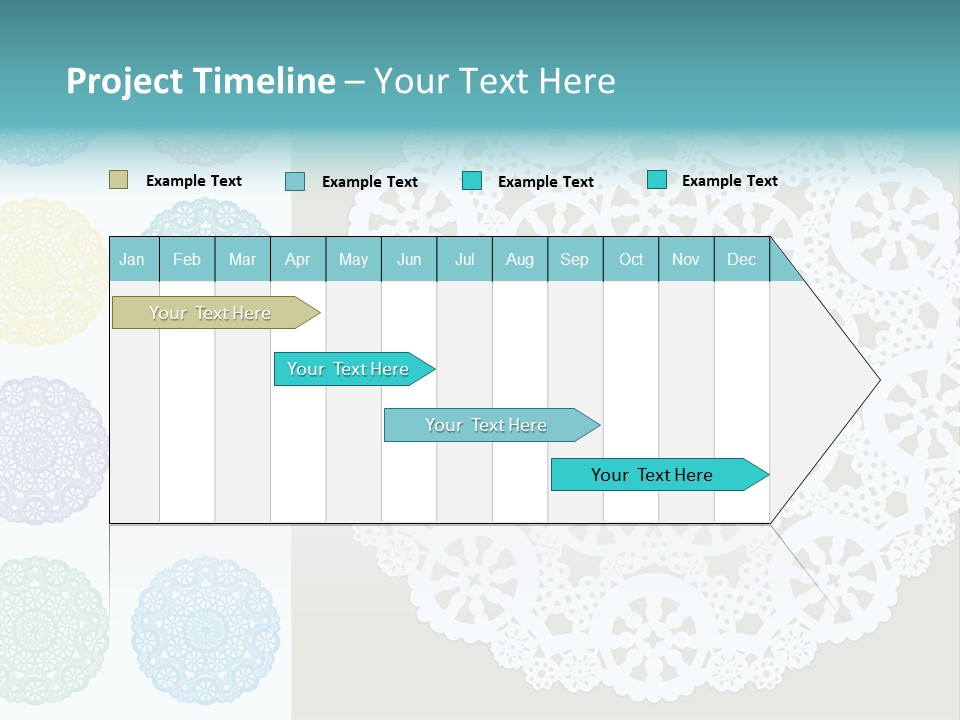 Project Timeline – Your Text Here

Example Text
Example Text
Example Text
Example Text

| Jan | Feb | Mar | Apr | May | Jun | Jul | Aug | Sep | Oct | Nov | Dec |
|---|---|---|---|---|---|---|---|---|---|---|---|

Your Text Here
Your Text Here
Your Text Here
Your Text Here